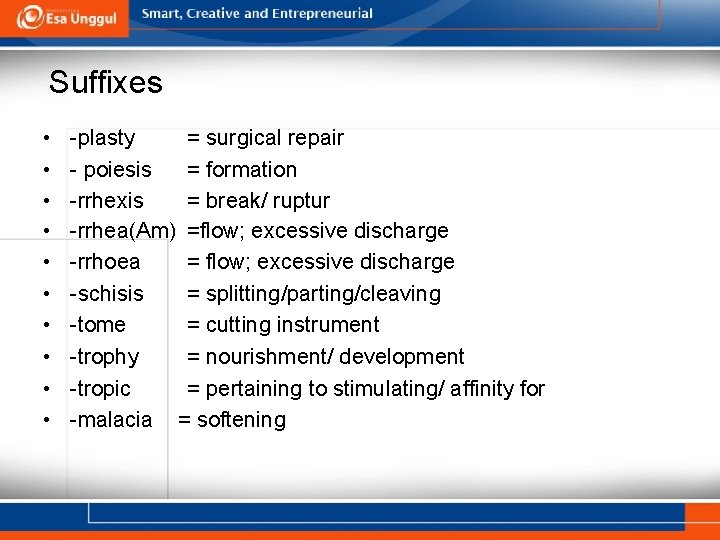 Esa Unggul

Smart, Creative and Entrepreneurial

Suffixes

• -plasty = surgical repair
• - poiesis = formation
• -rrhexis = break/ ruptur
• -rrhea(Am) =flow; excessive discharge
• -rrhoea = flow; excessive discharge
• -schisis = splitting/parting/cleaving
• -tome = cutting instrument
• -trophy = nourishment/ development
• -tropic = pertaining to stimulating/ affinity for
• -malacia = softening